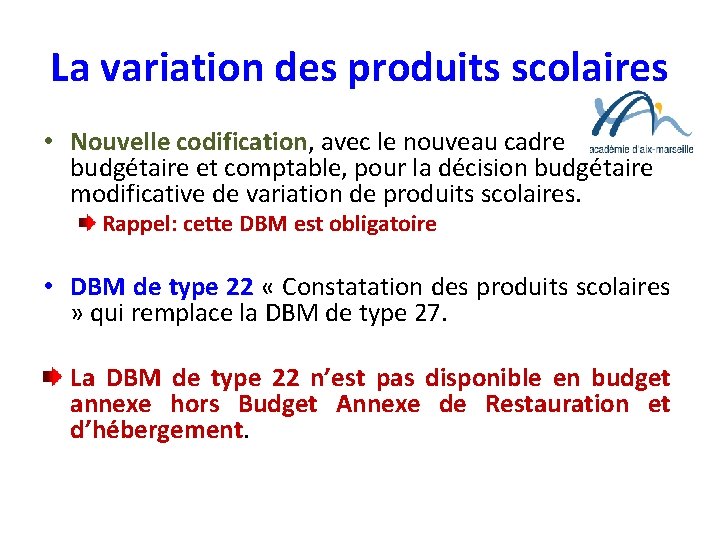 La variation des produits scolaires

académie d'aix-marseille

• Nouvelle codification, avec le nouveau cadre budgétaire et comptable, pour la décision budgétaire modificative de variation de produits scolaires.

Rappel: cette DBM est obligatoire

• DBM de type 22 « Constatation des produits scolaires » qui remplace la DBM de type 27.

La DBM de type 22 n'est pas disponible en budget annexe hors Budget Annexe de Restauration et d'hébergement.